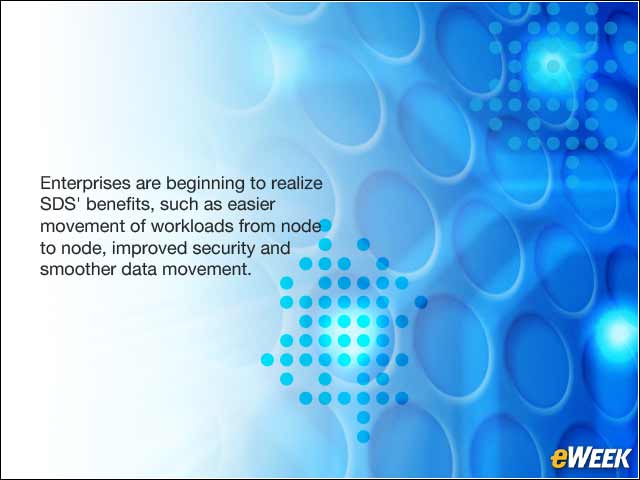 Enterprises are beginning to realize SDS' benefits, such as easier movement of workloads from node to node, improved security and smoother data movement.

eWEEK